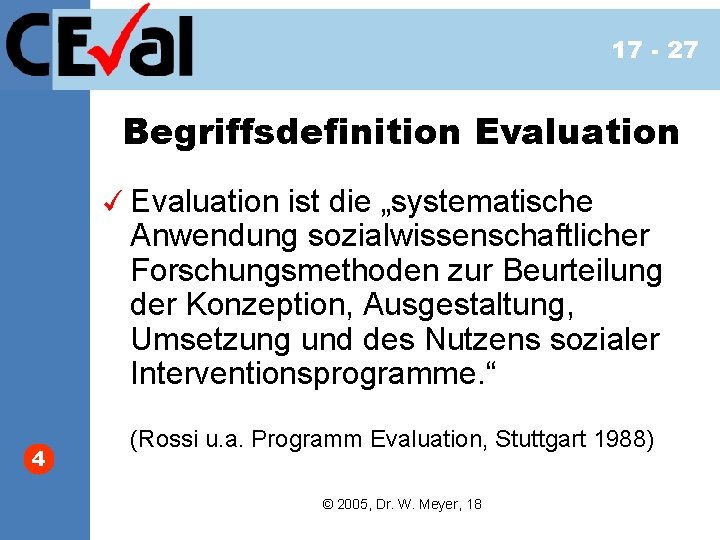 CEval

17 - 27

Begriffsdefinition Evaluation

✓ Evaluation ist die „systematische Anwendung sozialwissenschaftlicher Forschungsmethoden zur Beurteilung der Konzeption, Ausgestaltung, Umsetzung und des Nutzens sozialer Interventionsprogramme.“

(Rossi u.a. Programm Evaluation, Stuttgart 1988)

4

© 2005, Dr. W. Meyer, 18